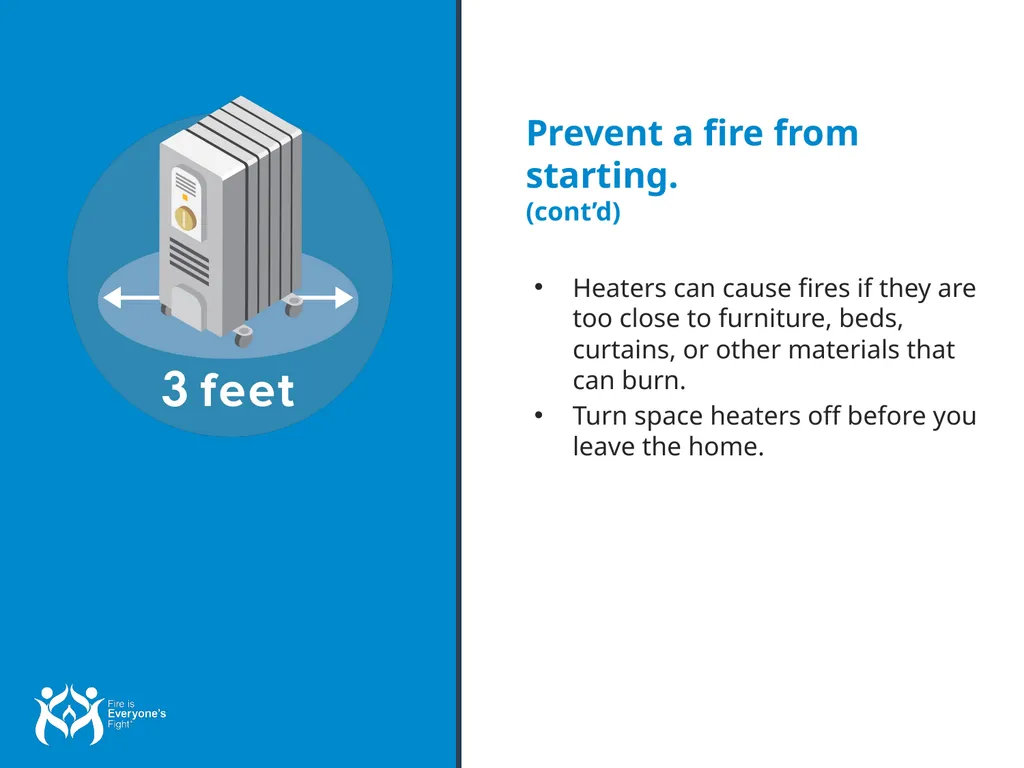 3 feet

Fire is Everyone's Fight™

Prevent a fire from starting.
(cont'd)

• Heaters can cause fires if they are too close to furniture, beds, curtains, or other materials that can burn.
• Turn space heaters off before you leave the home.